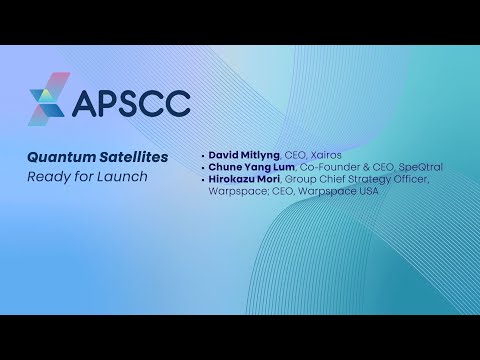 APSCC

Quantum Satellites
Ready for Launch

• David Mitlyng, CEO, Xairos
• Chune Yang Lum, Co-Founder & CEO, SpeQtral
• Hirokazu Mori, Group Chief Strategy Officer, Warpspace; CEO, Warpspace USA